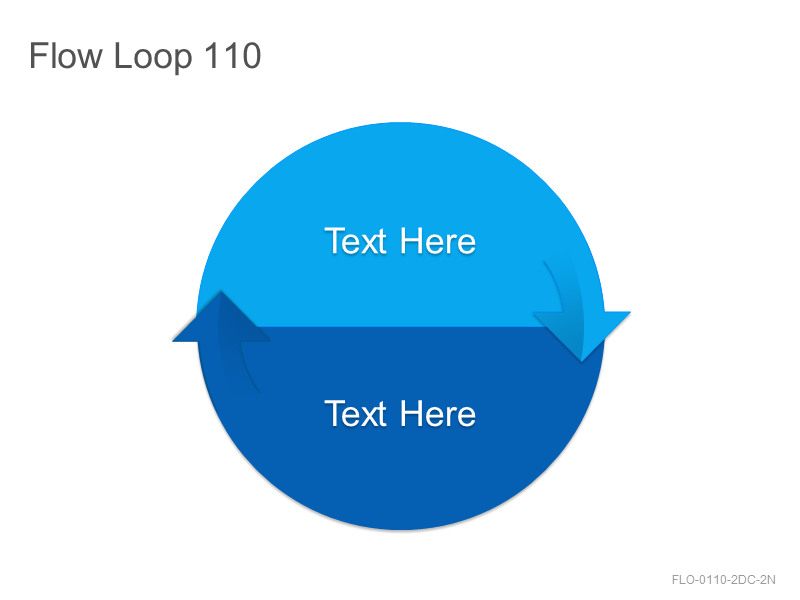 Flow Loop 110

Text Here

Text Here

FLO-0110-2DC-2N